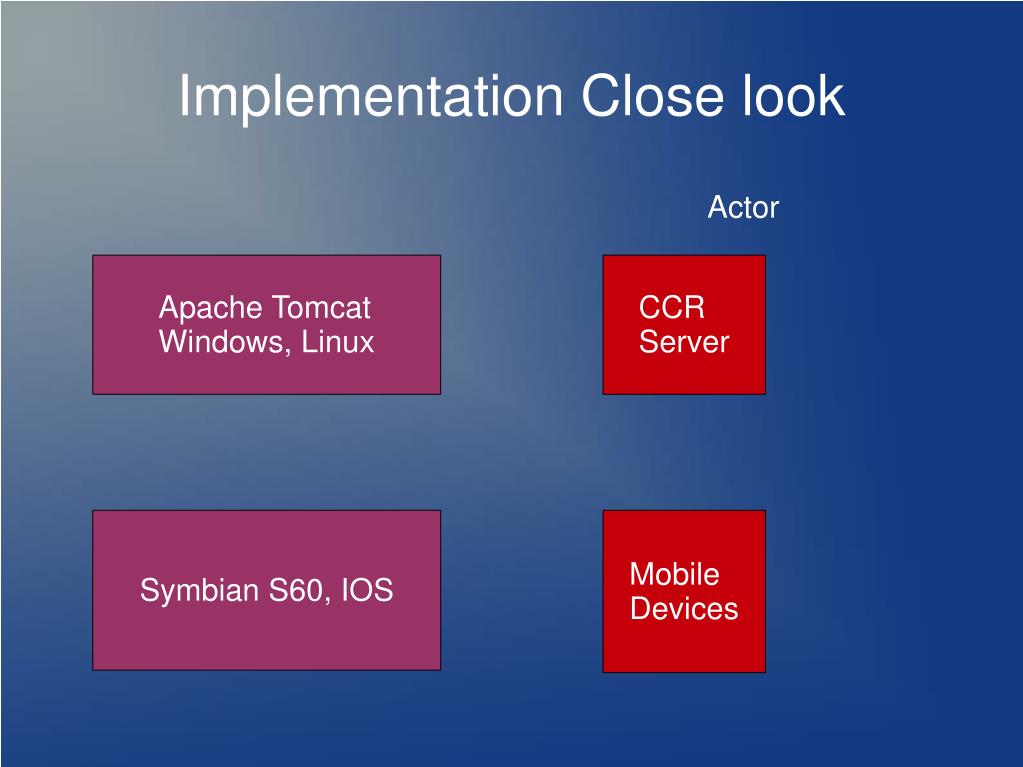 Implementation Close look

Actor

Apache Tomcat
Windows, Linux

CCR
Server

Symbian S60, IOS

Mobile
Devices